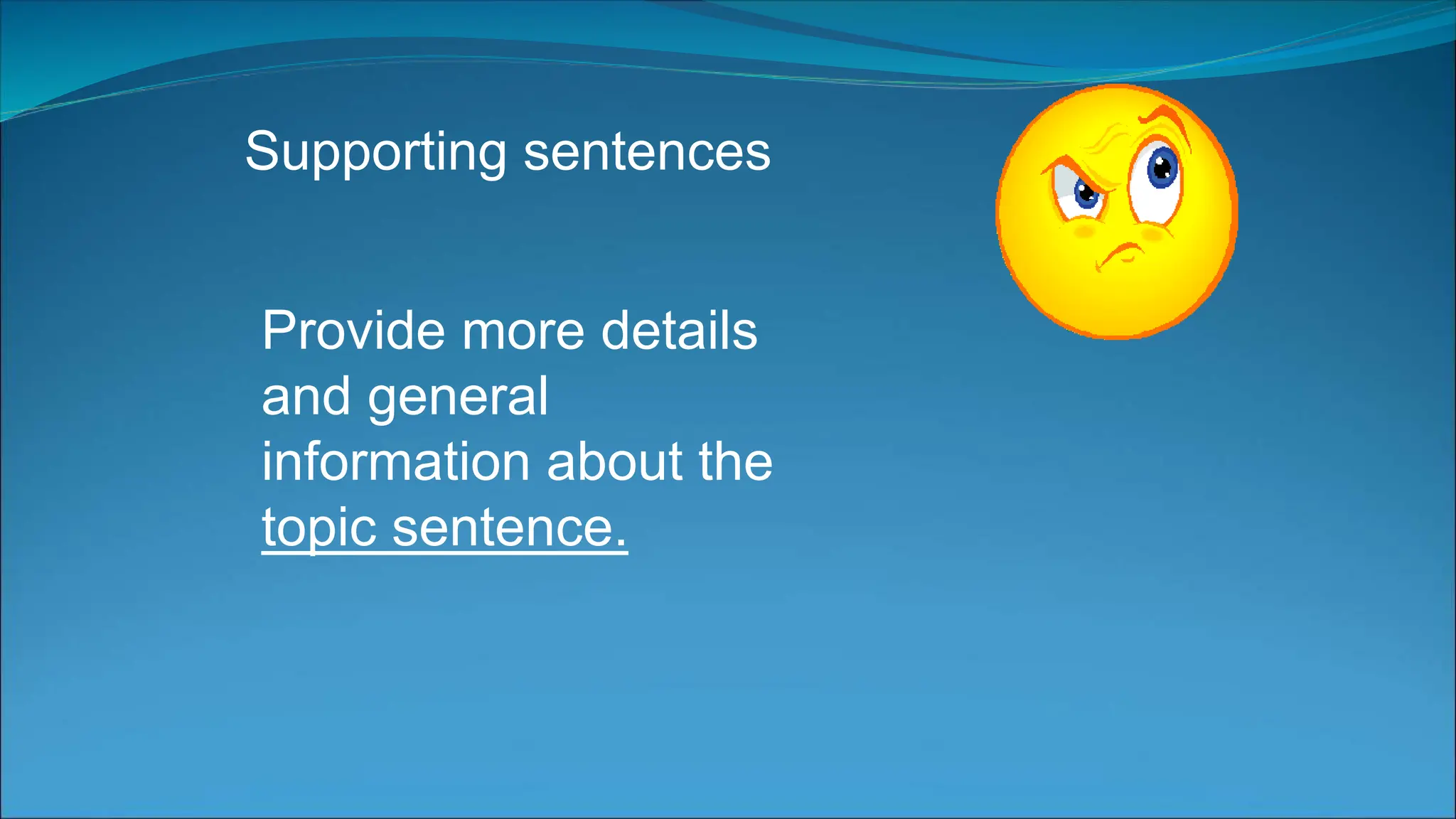 Supporting sentences

Provide more details and general information about the topic sentence.